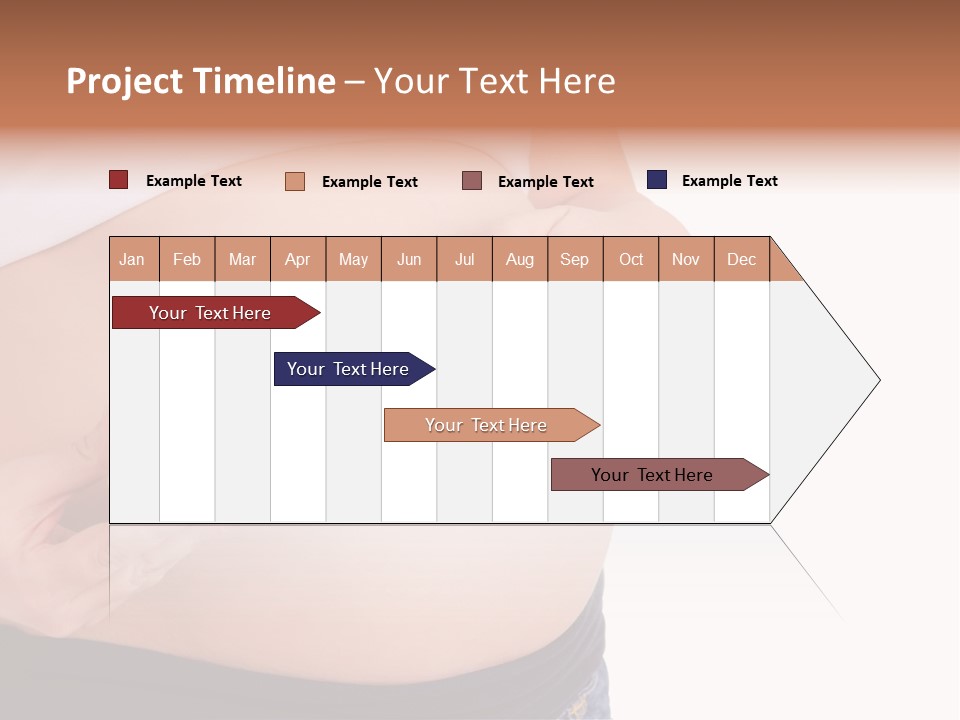 Project Timeline – Your Text Here

Example Text
Example Text
Example Text
Example Text

| Jan | Feb | Mar | Apr | May | Jun | Jul | Aug | Sep | Oct | Nov | Dec |
|---|---|---|---|---|---|---|---|---|---|---|---|

Your Text Here

Your Text Here

Your Text Here

Your Text Here